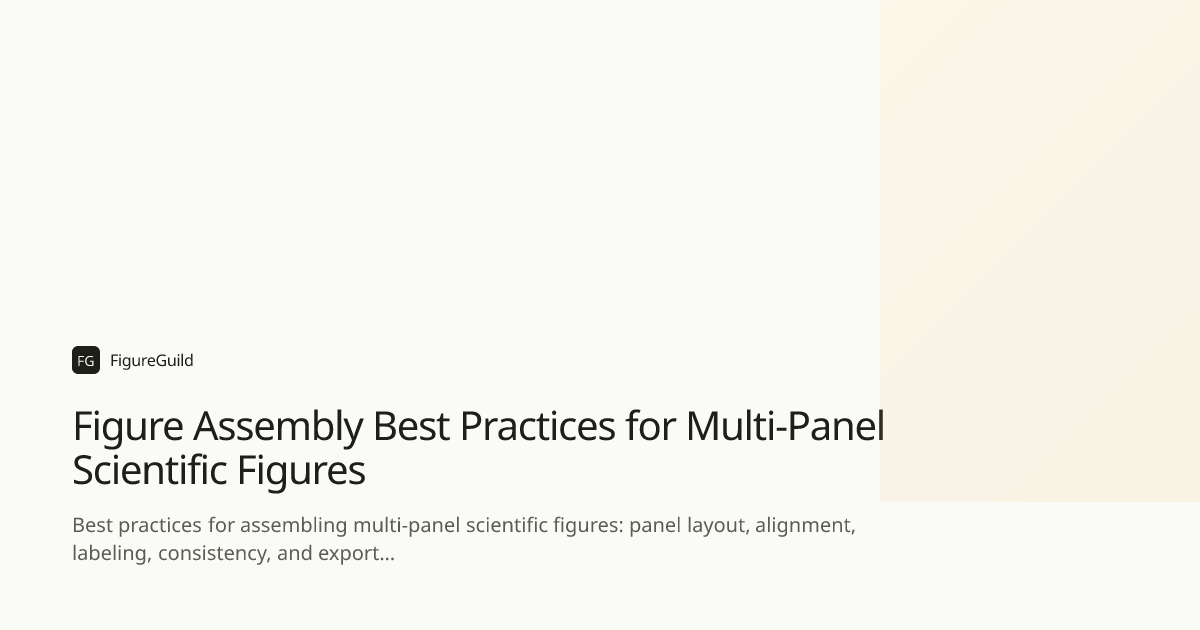 FG FigureGuild

Figure Assembly Best Practices for Multi-Panel Scientific Figures

Best practices for assembling multi-panel scientific figures: panel layout, alignment, labeling, consistency, and export...